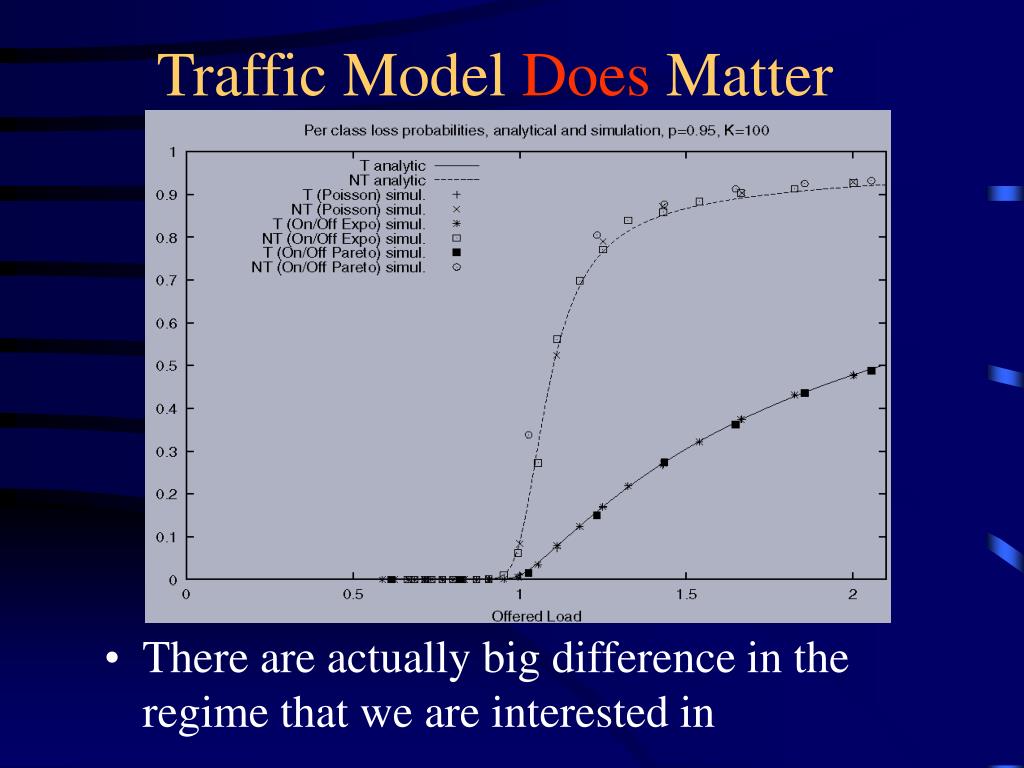 Traffic Model Does Matter

Per class loss probabilities, analytical and simulation, p=0.95, K=100

T analytic
NT analytic
T (Poisson) simul.
NT (Poisson) simul.
T (On/Off Expo) simul.
NT (On/Off Expo) simul.
T (On/Off Pareto) simul.
NT (On/Off Pareto) simul.

1
0.9
0.8
0.7
0.6
0.5
0.4
0.3
0.2
0.1
0

0
0.5
1
1.5
2

Offered Load

• There are actually big difference in the regime that we are interested in